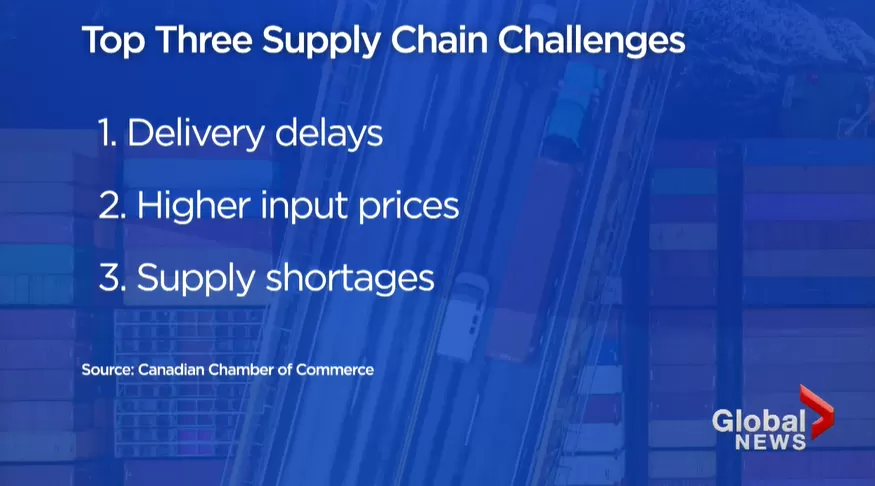 Top Three Supply Chain Challenges

1. Delivery delays

2. Higher input prices

3. Supply shortages

Source: Canadian Chamber of Commerce

Global NEWS